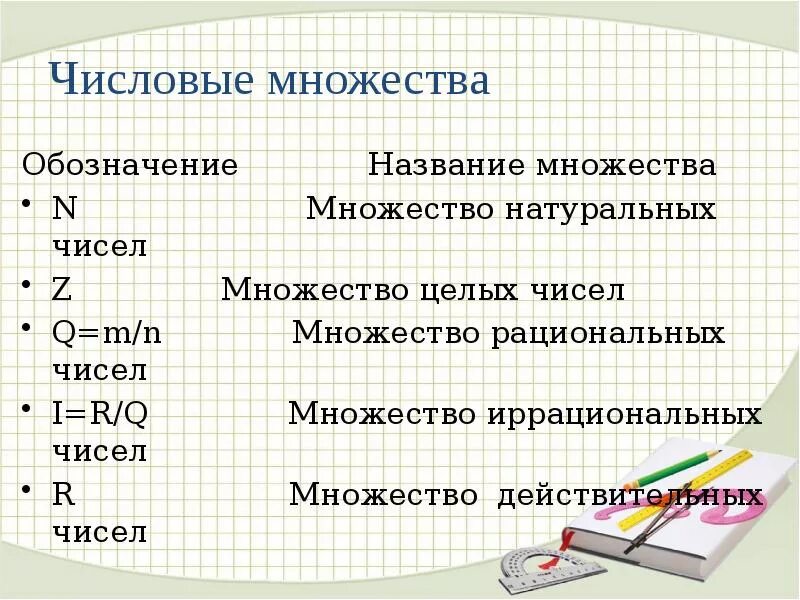 Числовые множества

Обозначение Название множества

• N Множество натуральных чисел

• Z Множество целых чисел

• Q=m/n Множество рациональных чисел

• I=R/Q Множество иррациональных чисел

• R Множество действительных чисел